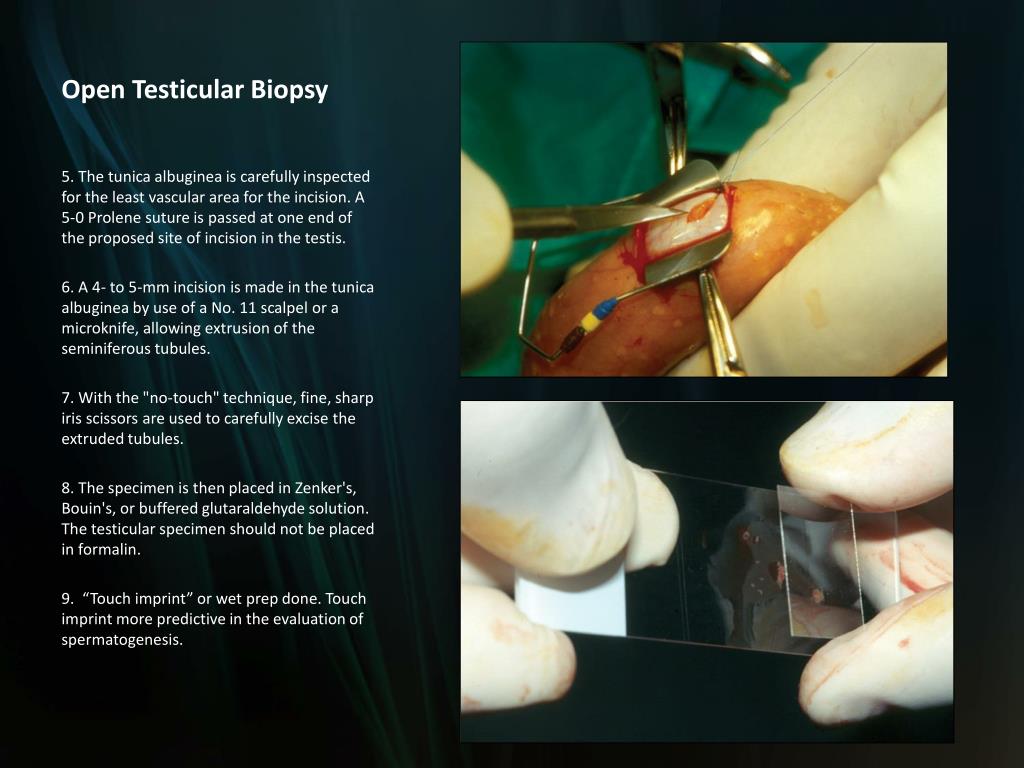 Open Testicular Biopsy

5. The tunica albuginea is carefully inspected for the least vascular area for the incision. A 5-0 Prolene suture is passed at one end of the proposed site of incision in the testis.

6. A 4- to 5-mm incision is made in the tunica albuginea by use of a No. 11 scalpel or a microknife, allowing extrusion of the seminiferous tubules.

7. With the "no-touch" technique, fine, sharp iris scissors are used to carefully excise the extruded tubules.

8. The specimen is then placed in Zenker's, Bouin's, or buffered glutaraldehyde solution. The testicular specimen should not be placed in formalin.

9. “Touch imprint” or wet prep done. Touch imprint more predictive in the evaluation of spermatogenesis.